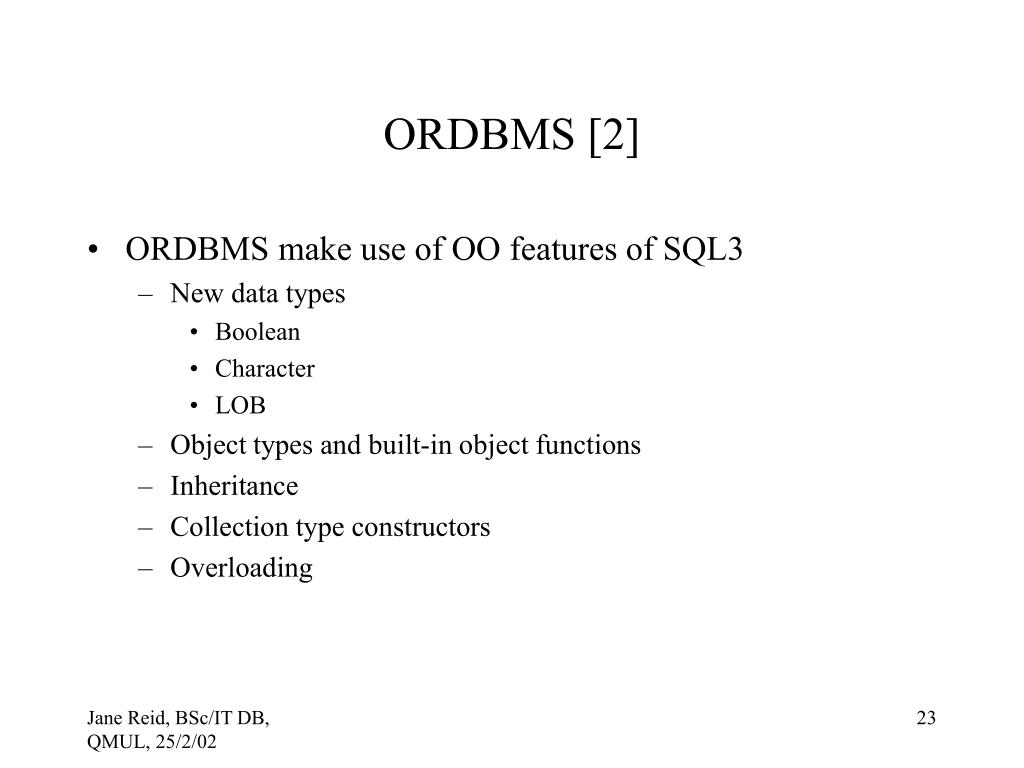 ORDBMS [2]

• ORDBMS make use of OO features of SQL3
  – New data types
    • Boolean
    • Character
    • LOB
  – Object types and built-in object functions
  – Inheritance
  – Collection type constructors
  – Overloading

Jane Reid, BSc/IT DB, QMUL, 25/2/02

23